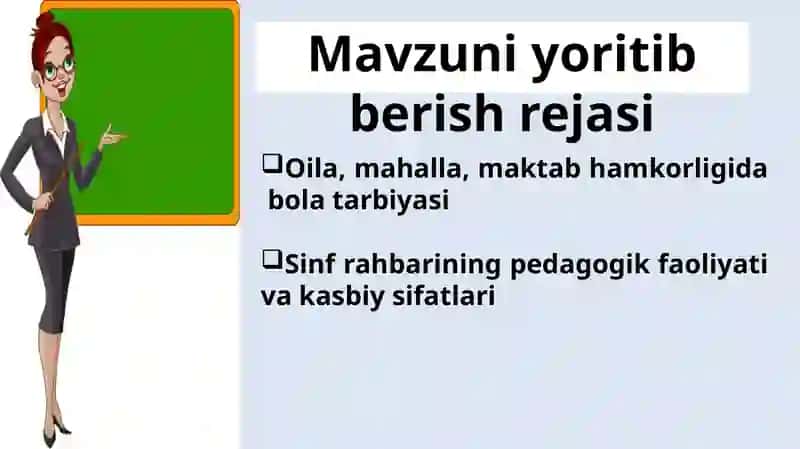 Mavzuni yoritib berish rejasi

❑Oila, mahalla, maktab hamkorligida bola tarbiyasi

❑Sinf rahbarining pedagogik faoliyati va kasbiy sifatlari